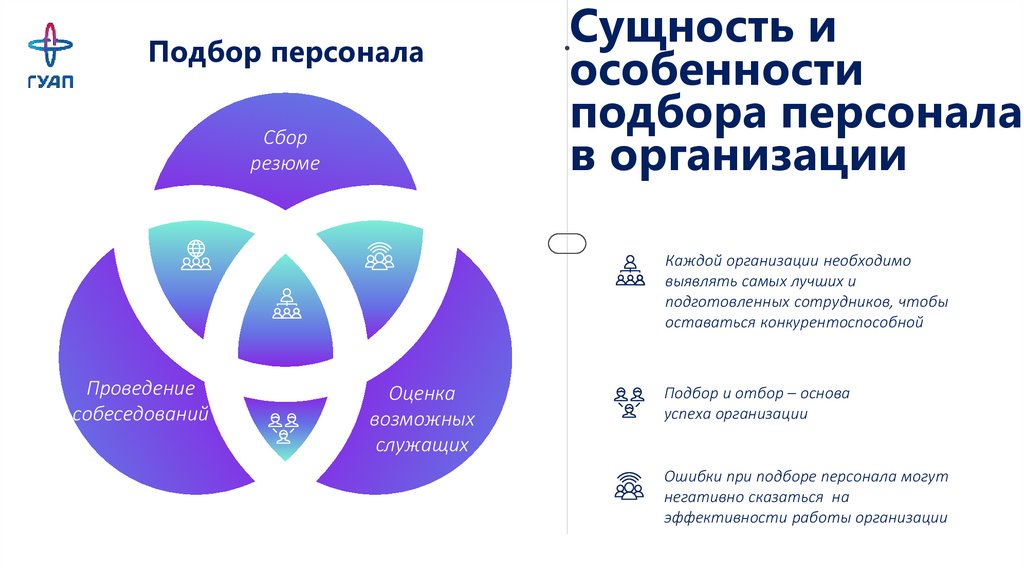 ГУАП

Подбор персонала

Сбор резюме

Проведение собеседований

Оценка возможных служащих

Сущность и особенности подбора персонала в организации

Каждой организации необходимо выявлять самых лучших и подготовленных сотрудников, чтобы оставаться конкурентоспособной

Подбор и отбор – основа успеха организации

Ошибки при подборе персонала могут негативно сказаться на эффективности работы организации